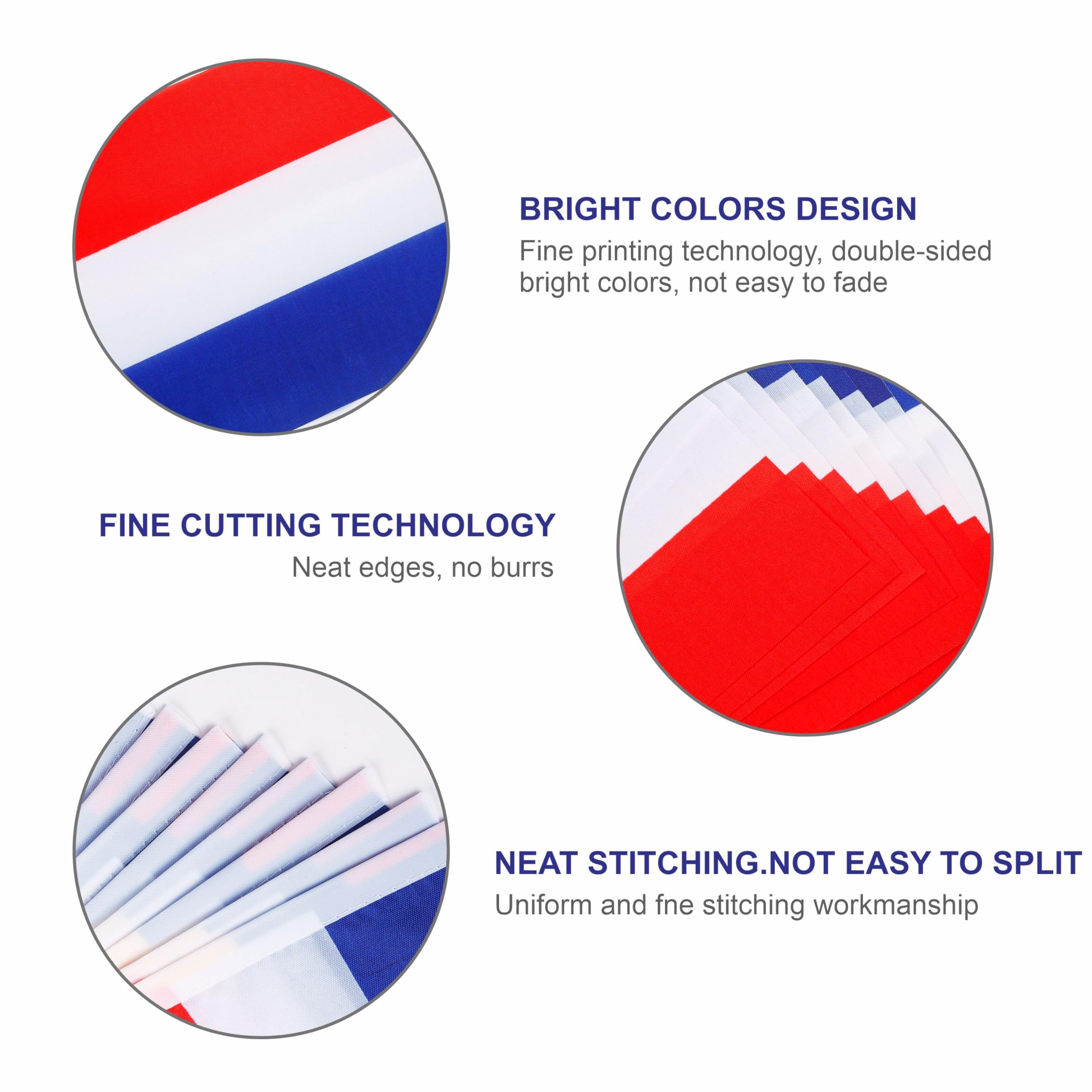 BRIGHT COLORS DESIGN
Fine printing technology, double-sided bright colors, not easy to fade

FINE CUTTING TECHNOLOGY
Neat edges, no burrs

NEAT STITCHING.NOT EASY TO SPLIT
Uniform and fne stitching workmanship